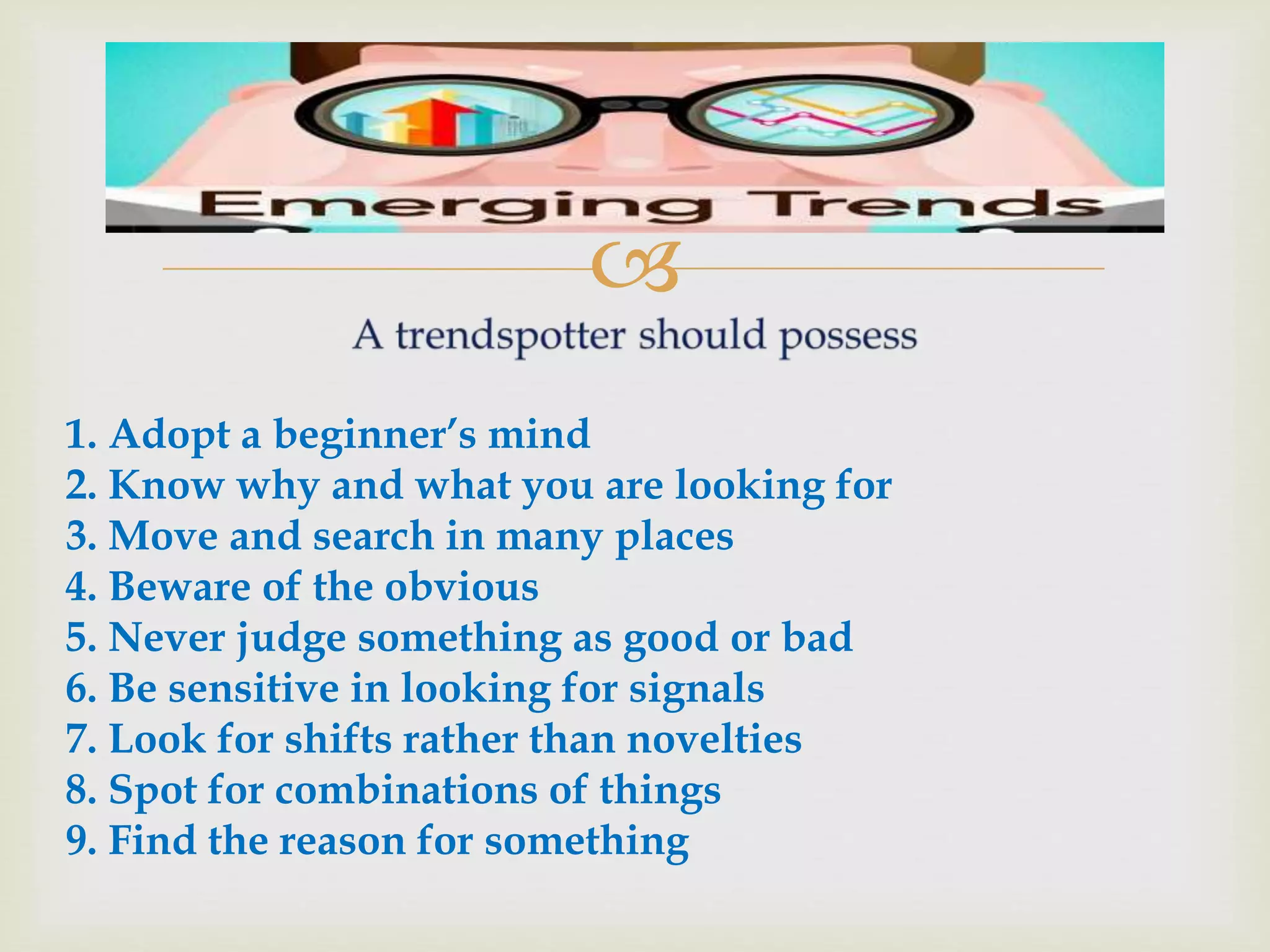 Emerging Trends

A trendspotter should possess

1. Adopt a beginner's mind
2. Know why and what you are looking for
3. Move and search in many places
4. Beware of the obvious
5. Never judge something as good or bad
6. Be sensitive in looking for signals
7. Look for shifts rather than novelties
8. Spot for combinations of things
9. Find the reason for something